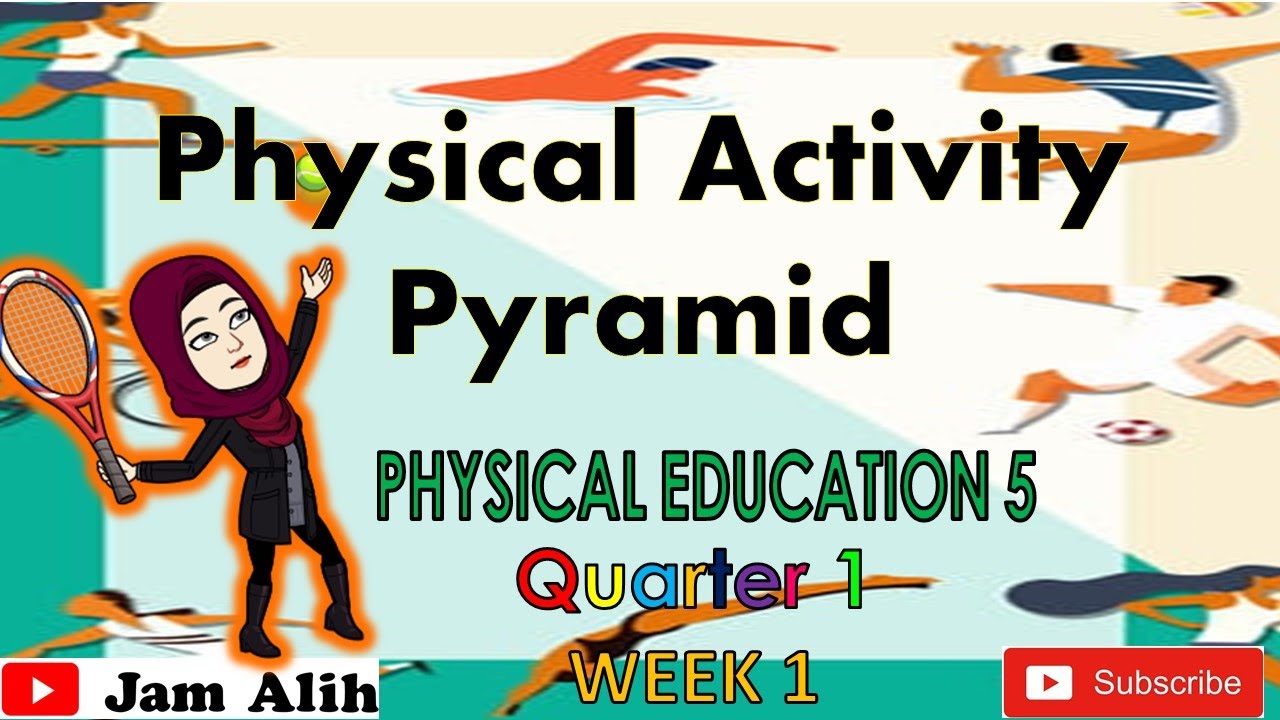 Physical Activity Pyramid

PHYSICAL EDUCATION 5
Quarter 1
WEEK 1

Jam Alih

Subscribe